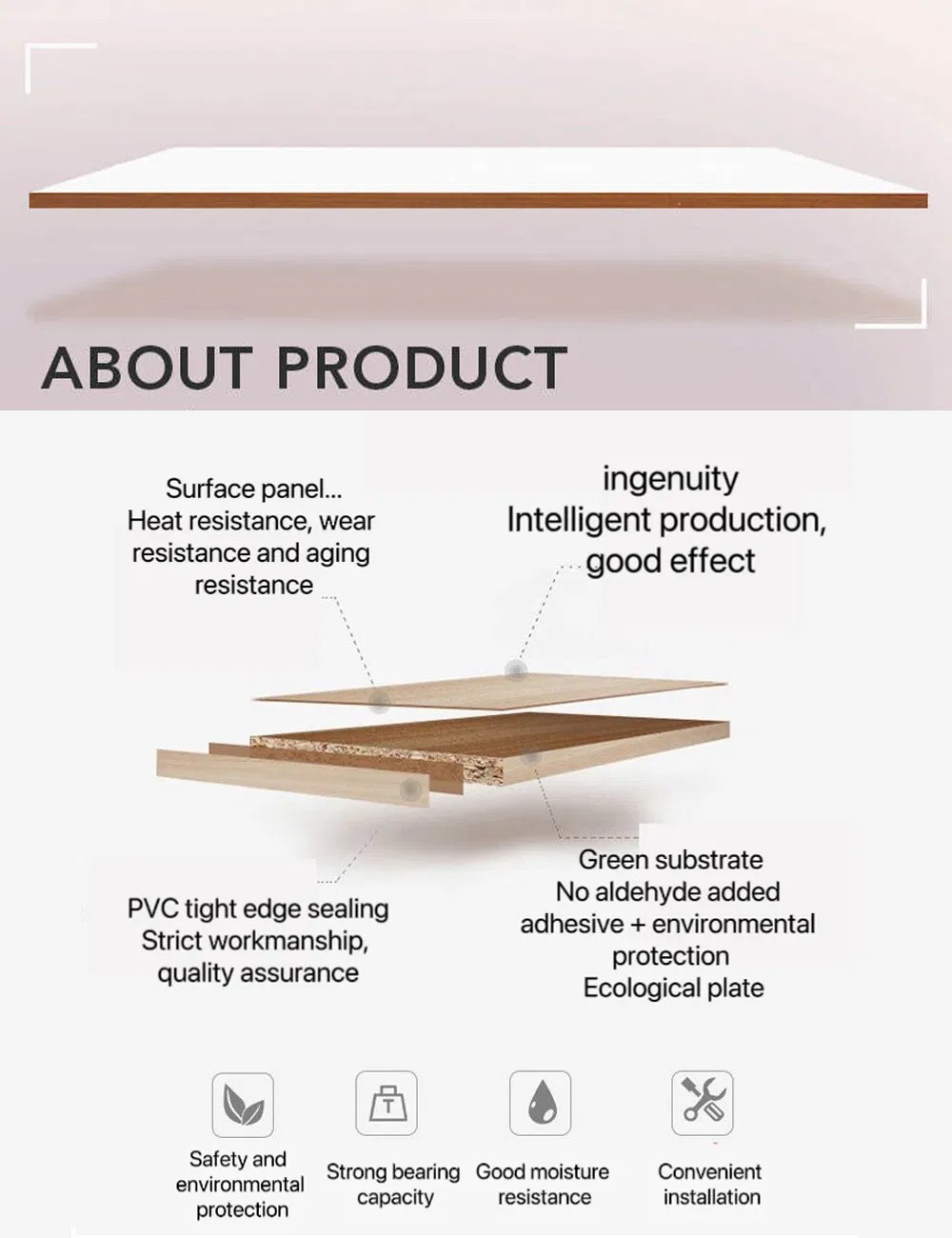 ABOUT PRODUCT

Surface panel...
Heat resistance, wear resistance and aging resistance

ingenuity
Intelligent production, good effect

PVC tight edge sealing
Strict workmanship, quality assurance

Green substrate
No aldehyde added adhesive + environmental protection
Ecological plate

T

Safety and environmental protection

Strong bearing capacity

Good moisture resistance

Convenient installation